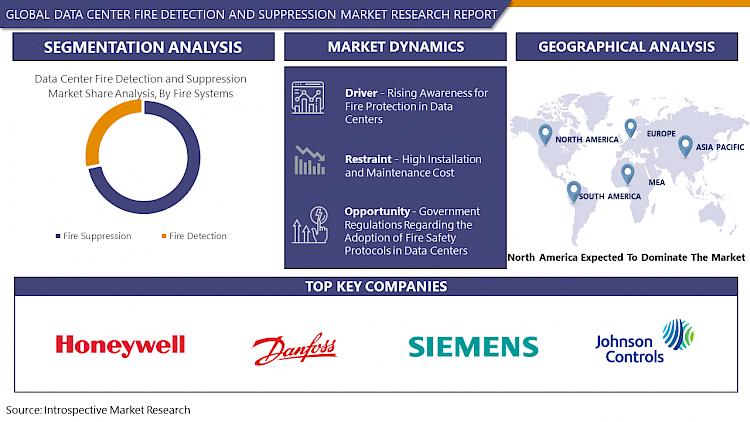 GLOBAL DATA CENTER FIRE DETECTION AND SUPPRESSION MARKET RESEARCH REPORT

SEGMENTATION ANALYSIS

Data Center Fire Detection and Suppression Market Share Analysis, By Fire Systems

Fire Suppression  Fire Detection

MARKET DYNAMICS

Driver - Rising Awareness for Fire Protection in Data Centers

Restraint - High Installation and Maintenance Cost

Opportunity - Government Regulations Regarding the Adoption of Fire Safety Protocols in Data Centers

GEOGRAPHICAL ANALYSIS

NORTH AMERICA
EUROPE
ASIA PACIFIC
MEA
SOUTH AMERICA

North America Expected To Dominate The Market

TOP KEY COMPANIES

Honeywell
Danfoss
SIEMENS
Johnson Controls

Source: Introspective Market Research